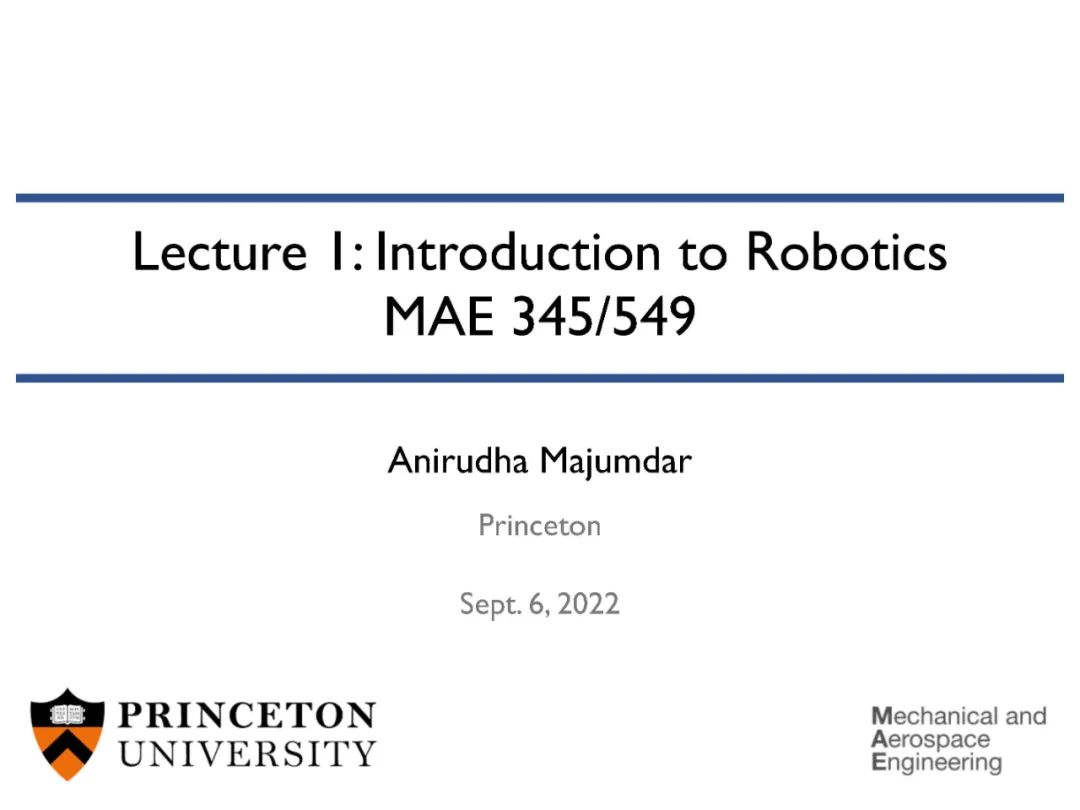 Lecture 1: Introduction to Robotics
MAE 345/549

Anirudha Majumdar

Princeton

Sept. 6, 2022

PRINCETON UNIVERSITY

Mechanical and Aerospace Engineering